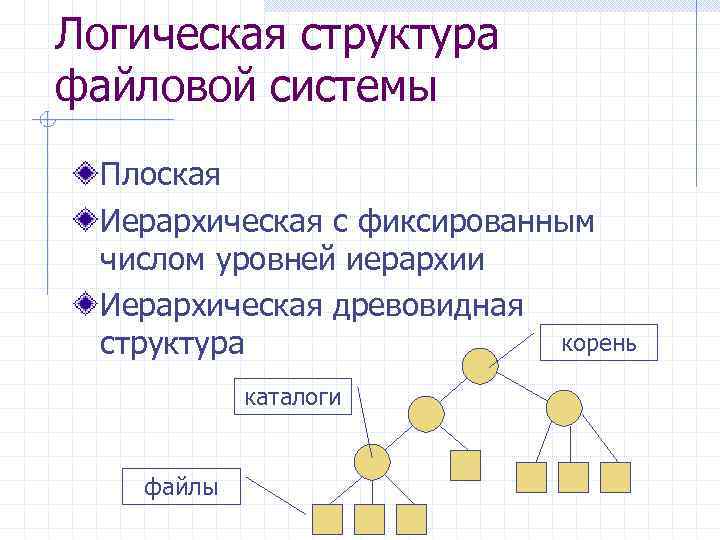 Логическая структура файловой системы

Плоская

Иерархическая с фиксированным числом уровней иерархии

Иерархическая древовидная структура

корень

каталоги

файлы